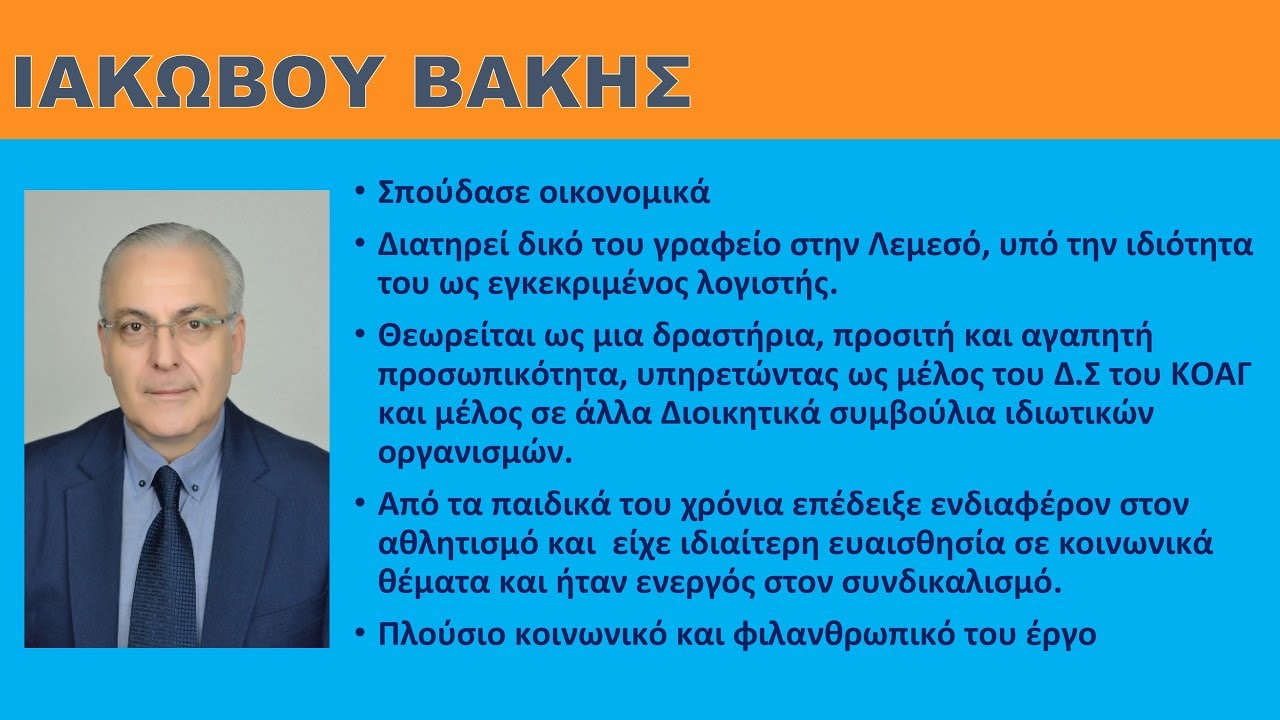 ΙΑΚΩΒΟΥ ΒΑΚΗΣ

• Σπούδασε οικονομικά

• Διατηρεί δικό του γραφείο στην Λεμεσό, υπό την ιδιότητα του ως εγκεκριμένος λογιστής.

• Θεωρείται ως μια δραστήρια, προσιτή και αγαπητή προσωπικότητα, υπηρετώντας ως μέλος του Δ.Σ του ΚΟΑΓ και μέλος σε άλλα Διοικητικά συμβούλια ιδιωτικών οργανισμών.

• Από τα παιδικά του χρόνια επέδειξε ενδιαφέρον στον αθλητισμό και είχε ιδιαίτερη ευαισθησία σε κοινωνικά θέματα και ήταν ενεργός στον συνδικαλισμό.

• Πλούσιο κοινωνικό και φιλανθρωπικό του έργο